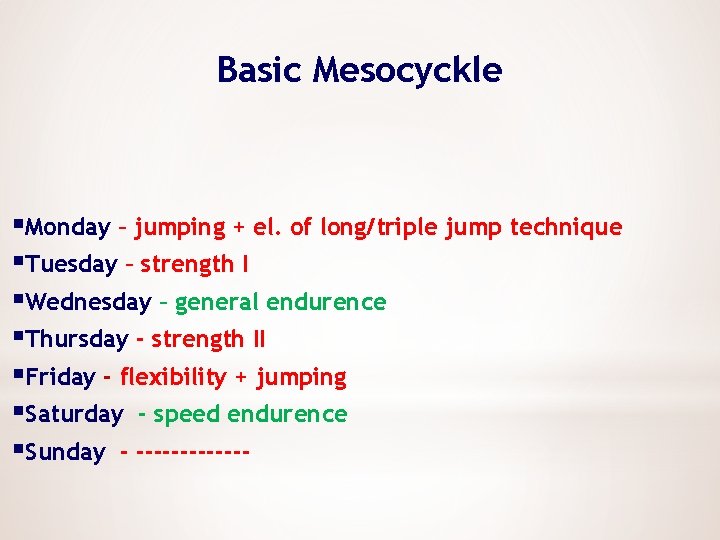 Basic Mesocyckle

▪Monday – jumping + el. of long/triple jump technique
▪Tuesday – strength I
▪Wednesday – general endurence
▪Thursday - strength II
▪Friday - flexibility + jumping
▪Saturday - speed endurence
▪Sunday - -------------